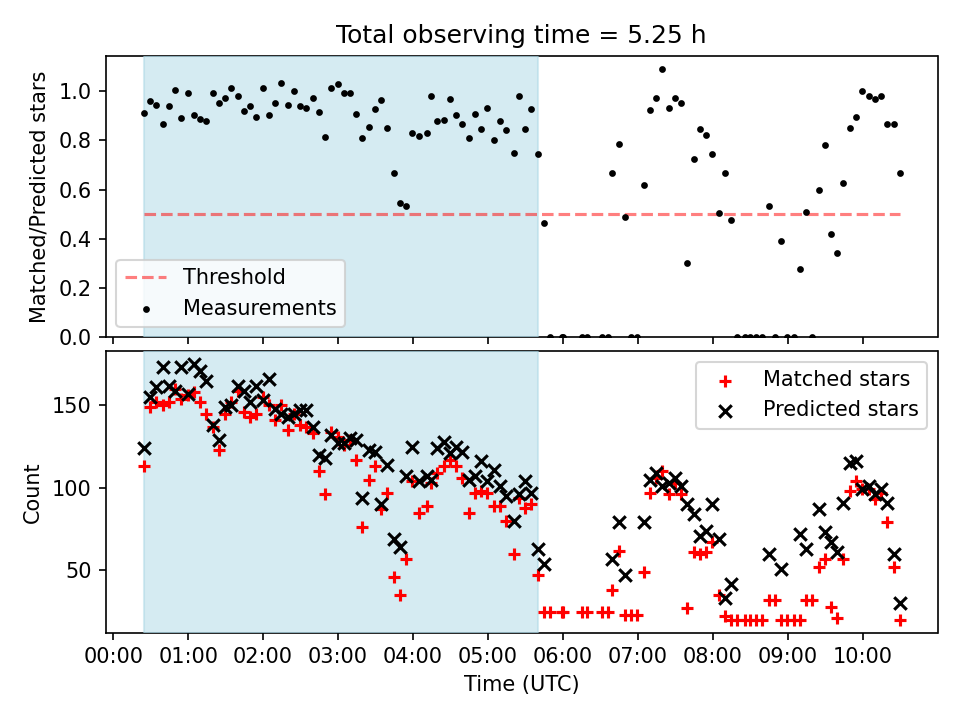 Total observing time = 5.25 h

Matched/Predicted stars
1.0
0.8
0.6
0.4
0.2
0.0

Threshold
Measurements

Count
150
100
50

Matched stars
Predicted stars

00:00 01:00 02:00 03:00 04:00 05:00 06:00 07:00 08:00 09:00 10:00
Time (UTC)